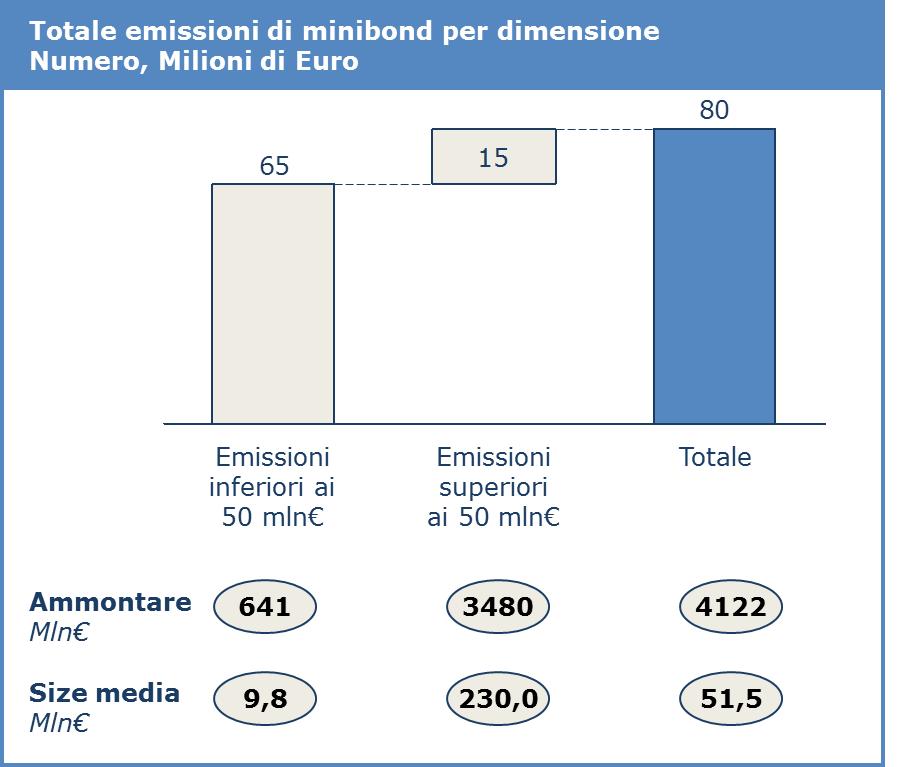 Totale emissioni di minibond per dimensione
Numero, Milioni di Euro

65

15

80

Emissioni inferiori ai 50 mln€

Emissioni superiori ai 50 mln€

Totale

Ammontare
Mln€

641

3480

4122

Size media
Mln€

9,8

230,0

51,5